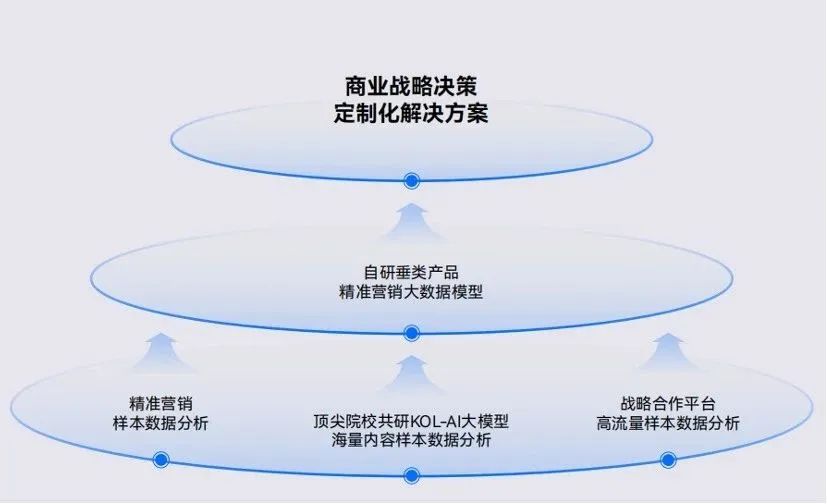 商业战略决策
定制化解决方案

自研垂类产品
精准营销大数据模型

精准营销
样本数据分析

顶尖院校共研KOL-AI大模型
海量内容样本数据分析

战略合作平台
高流量样本数据分析